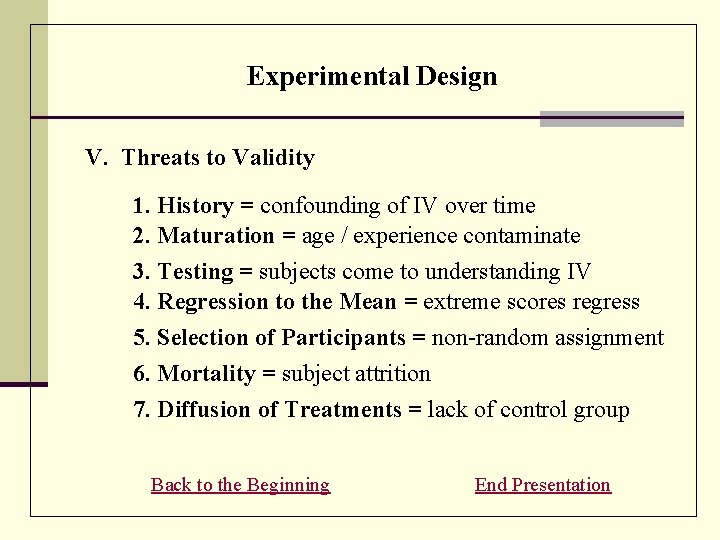 Experimental Design

V. Threats to Validity

1. History = confounding of IV over time
2. Maturation = age / experience contaminate
3. Testing = subjects come to understanding IV
4. Regression to the Mean = extreme scores regress
5. Selection of Participants = non-random assignment
6. Mortality = subject attrition
7. Diffusion of Treatments = lack of control group

Back to the Beginning

End Presentation